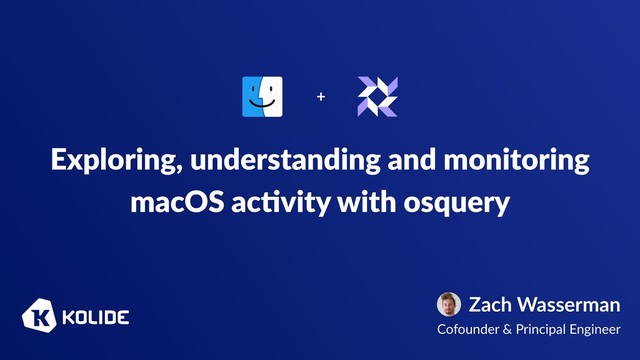 +

Exploring, understanding and monitoring macOS activity with osquery

K KOLIDE

Zach Wasserman
Cofounder & Principal Engineer